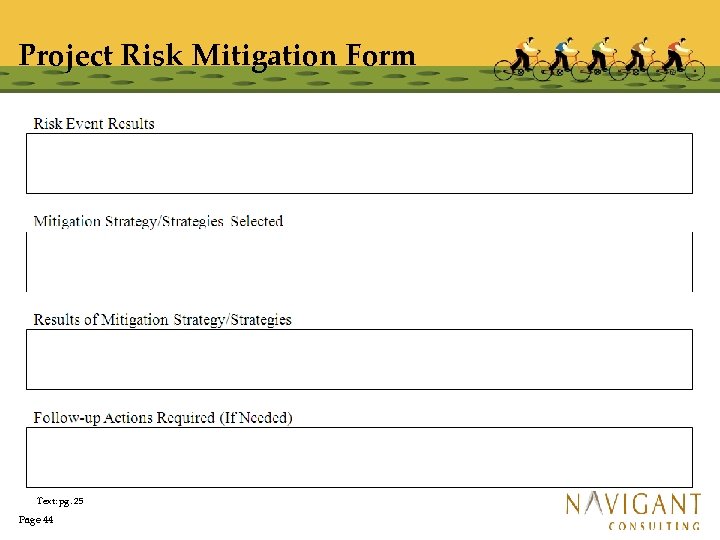 Project Risk Mitigation Form

Risk Event Results

Mitigation Strategy/Strategies Selected

Results of Mitigation Strategy/Strategies

Follow-up Actions Required (If Needed)

Text: pg. 25

Page 44

NAVIGANT
CONSULTING